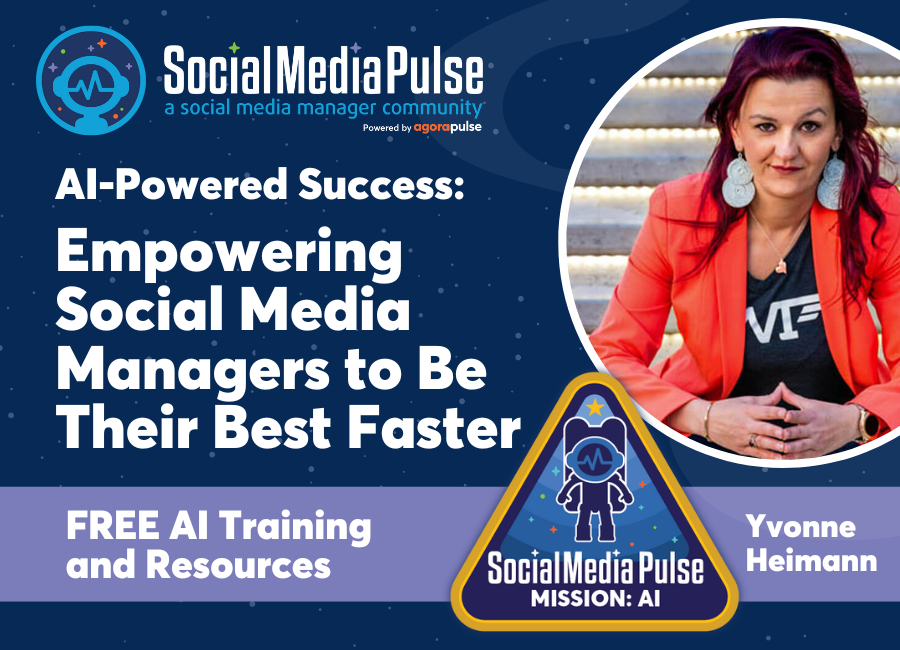 SocialMediaPulse
a social media manager community
Powered by agorapulse

AI-Powered Success:
Empowering Social Media Managers to Be Their Best Faster

FREE AI Training and Resources

SocialMediaPulse
MISSION: AI

Yvonne Heimann